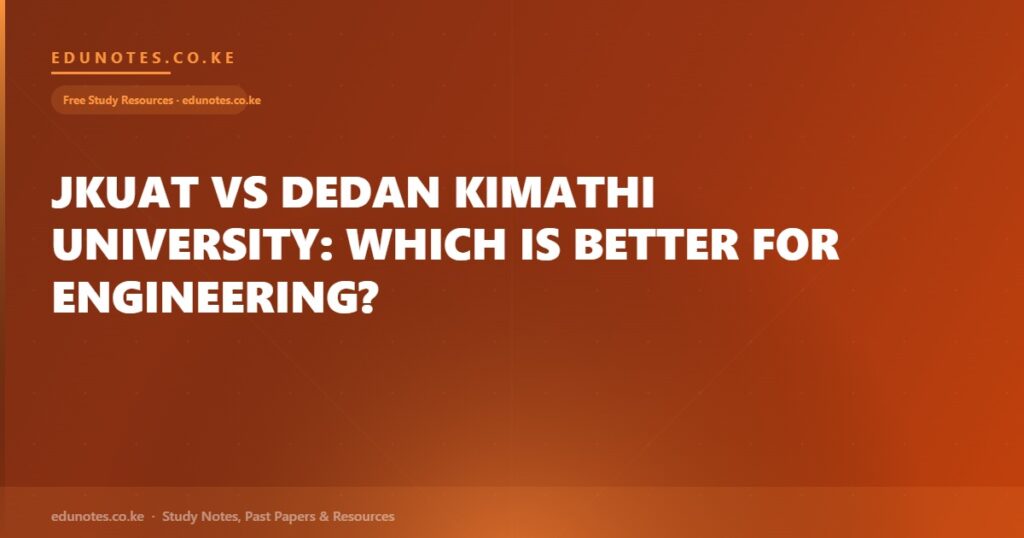 EDUNOTES.CO.KE

Free Study Resources · edunotes.co.ke

JKUAT VS DEDAN KIMATHI UNIVERSITY: WHICH IS BETTER FOR ENGINEERING?

edunotes.co.ke · Study Notes, Past Papers & Resources